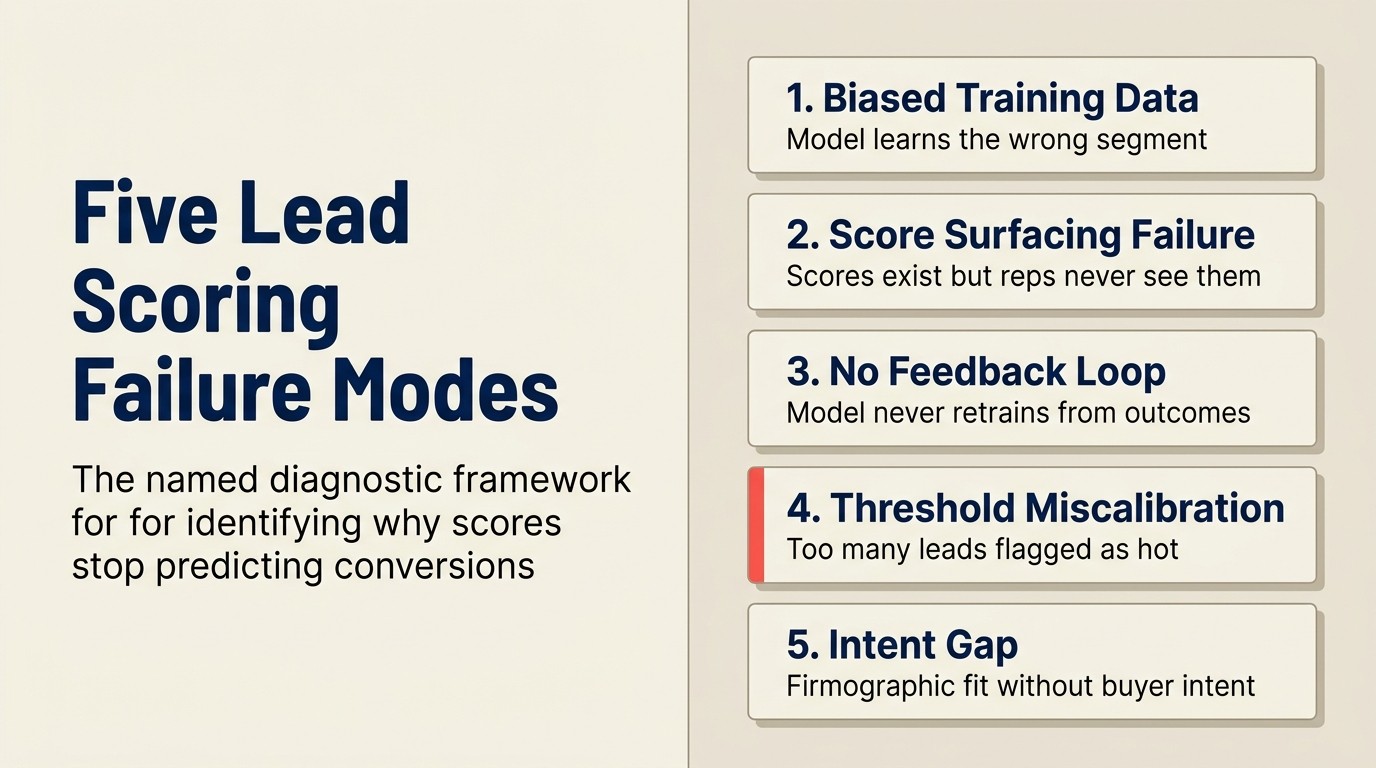 Five Lead Scoring Failure Modes

The named diagnostic framework for for identifying why scores stop predicting conversions

1. Biased Training Data
Model learns the wrong segment

2. Score Surfacing Failure
Scores exist but reps never see them

3. No Feedback Loop
Model never retrains from outcomes

4. Threshold Miscalibration
Too many leads flagged as hot

5. Intent Gap
Firmographic fit without buyer intent